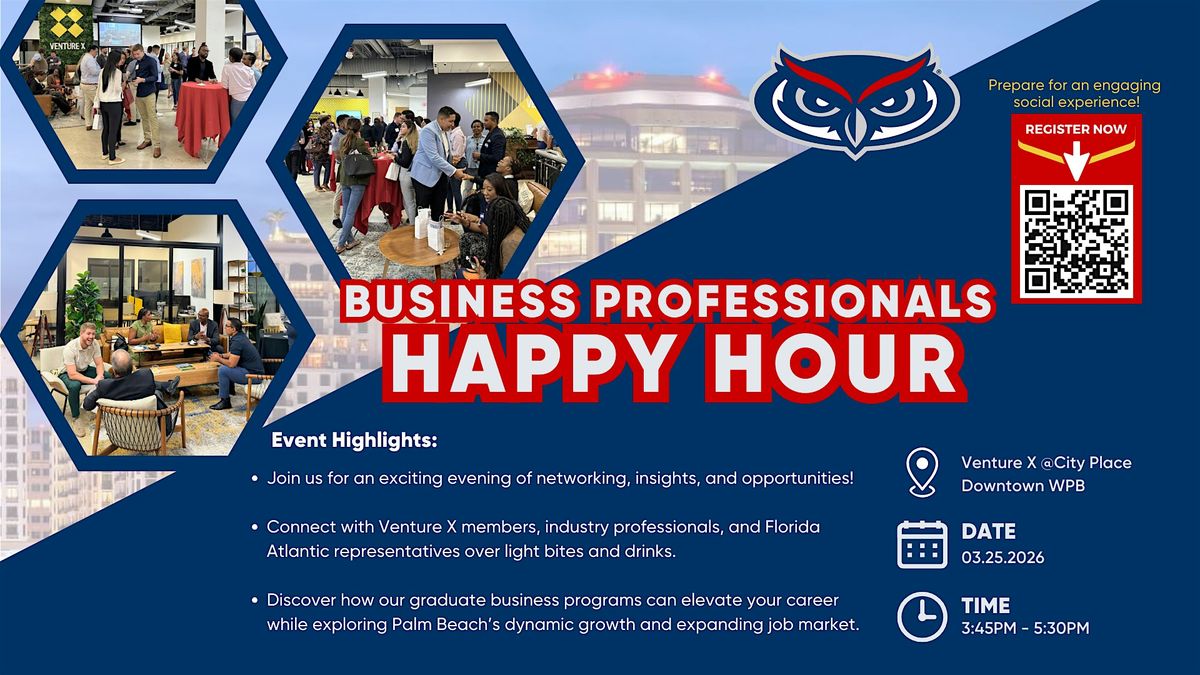 VENTURE X

Prepare for an engaging social experience!

REGISTER NOW

BUSINESS PROFESSIONALS
HAPPY HOUR

Event Highlights:

• Join us for an exciting evening of networking, insights, and opportunities!

• Connect with Venture X members, industry professionals, and Florida Atlantic representatives over light bites and drinks.

• Discover how our graduate business programs can elevate your career while exploring Palm Beach's dynamic growth and expanding job market.

Venture X @City Place
Downtown WPB

DATE
03.25.2026

TIME
3:45PM - 5:30PM